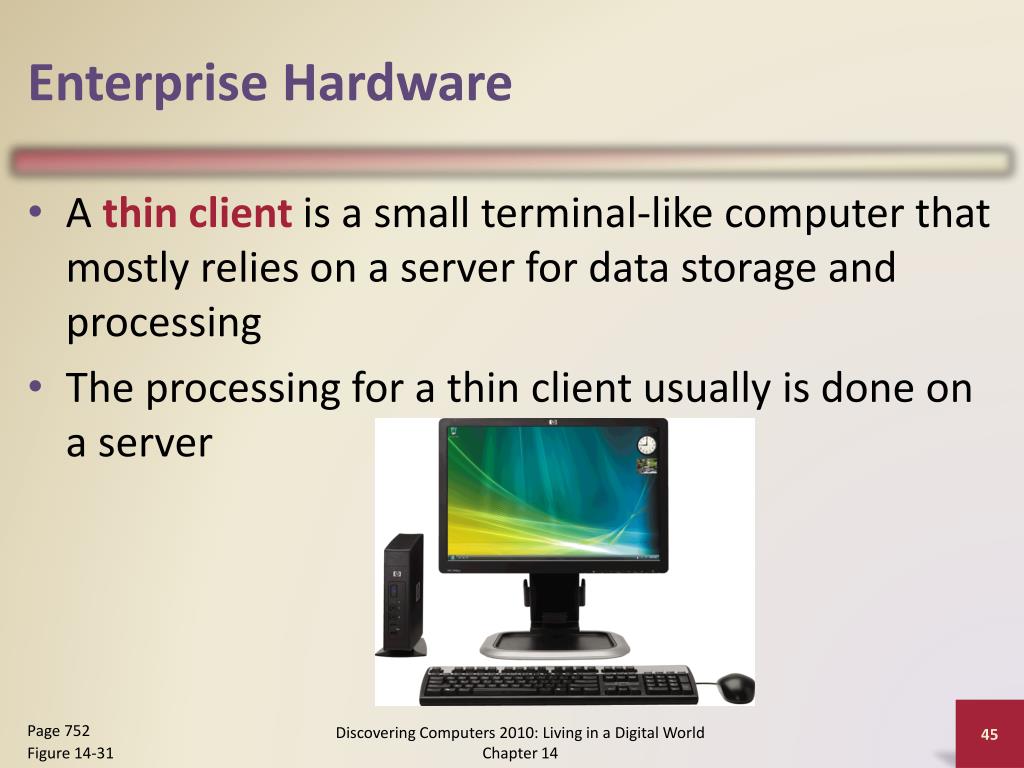 Enterprise Hardware

• A thin client is a small terminal-like computer that mostly relies on a server for data storage and processing

• The processing for a thin client usually is done on a server

Page 752
Figure 14-31

Discovering Computers 2010: Living in a Digital World
Chapter 14

45